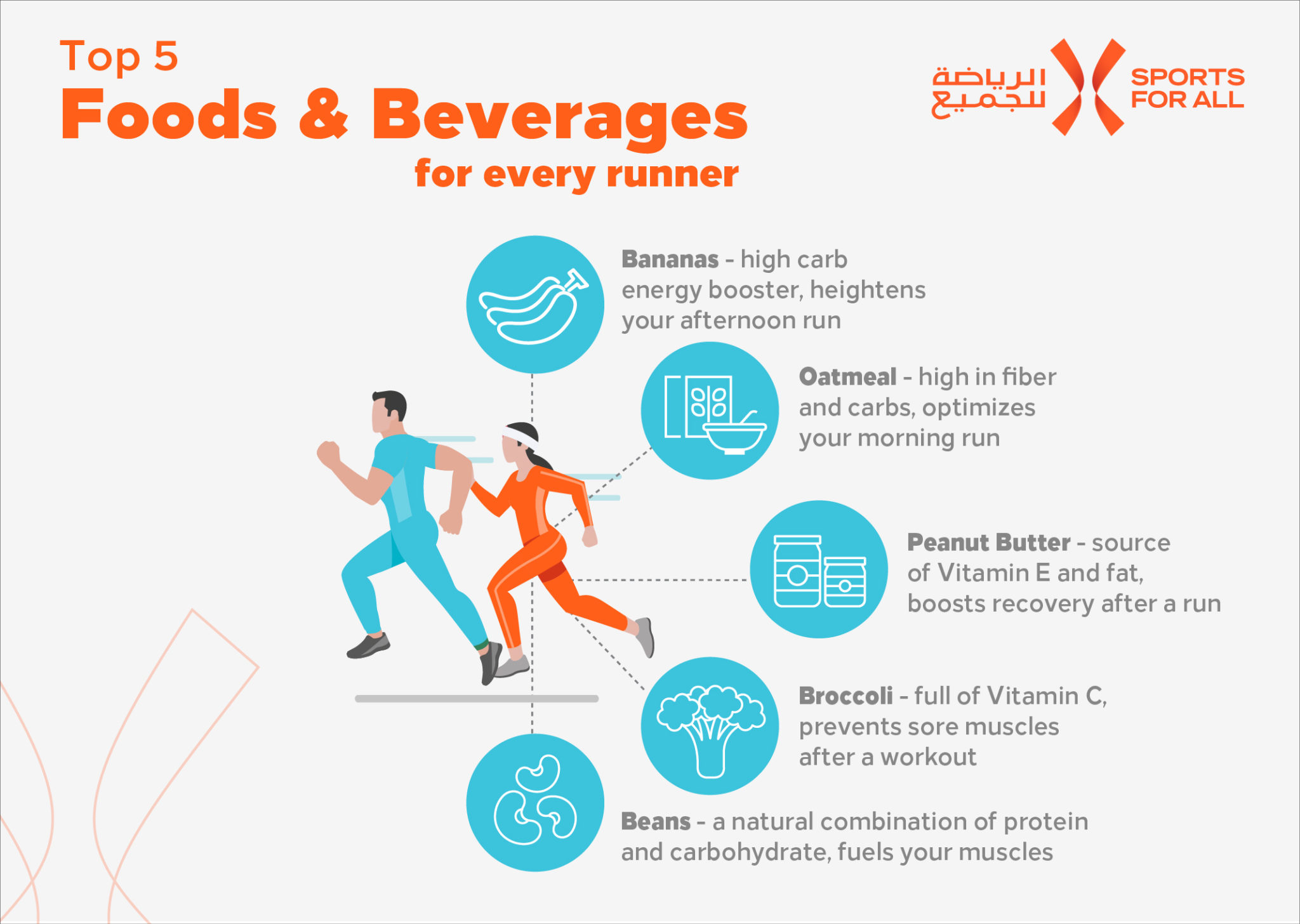 Top 5
Foods & Beverages
for every runner

الرياضة للجميع
SPORTS FOR ALL

Bananas - high carb energy booster, heightens your afternoon run

Oatmeal - high in fiber and carbs, optimizes your morning run

Peanut Butter - source of Vitamin E and fat, boosts recovery after a run

Broccoli - full of Vitamin C, prevents sore muscles after a workout

Beans - a natural combination of protein and carbohydrate, fuels your muscles